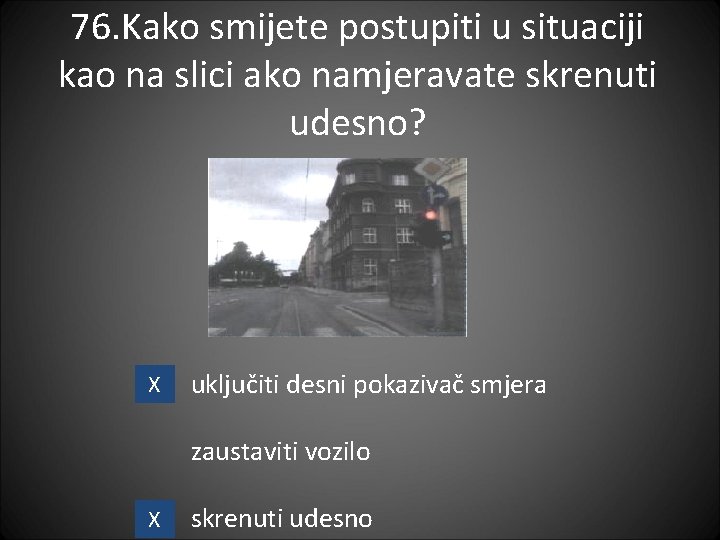 76.Kako smijete postupiti u situaciji kao na slici ako namjeravate skrenuti udesno?

X uključiti desni pokazivač smjera

zaustaviti vozilo

X skrenuti udesno